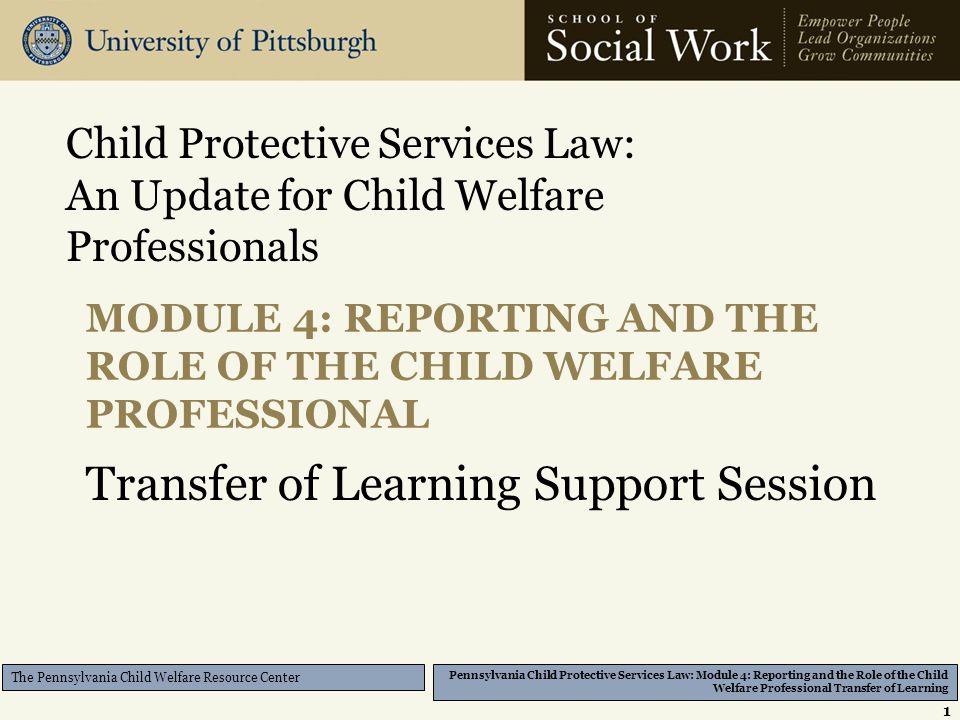 University of Pittsburgh

SCHOOL OF
Social Work

Empower People
Lead Organizations
Grow Communities

Child Protective Services Law: An Update for Child Welfare Professionals

MODULE 4: REPORTING AND THE ROLE OF THE CHILD WELFARE PROFESSIONAL

Transfer of Learning Support Session

The Pennsylvania Child Welfare Resource Center

Pennsylvania Child Protective Services Law: Module 4: Reporting and the Role of the Child Welfare Professional Transfer of Learning

1